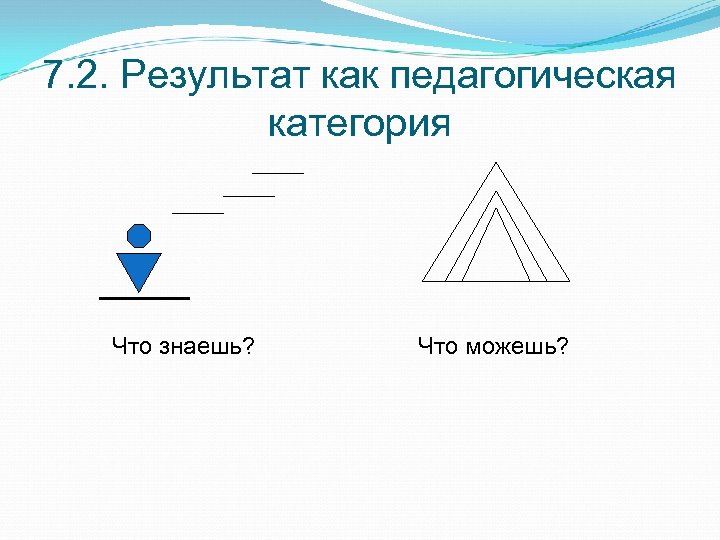 7.2. Результат как педагогическая категория

Что знаешь?

Что можешь?